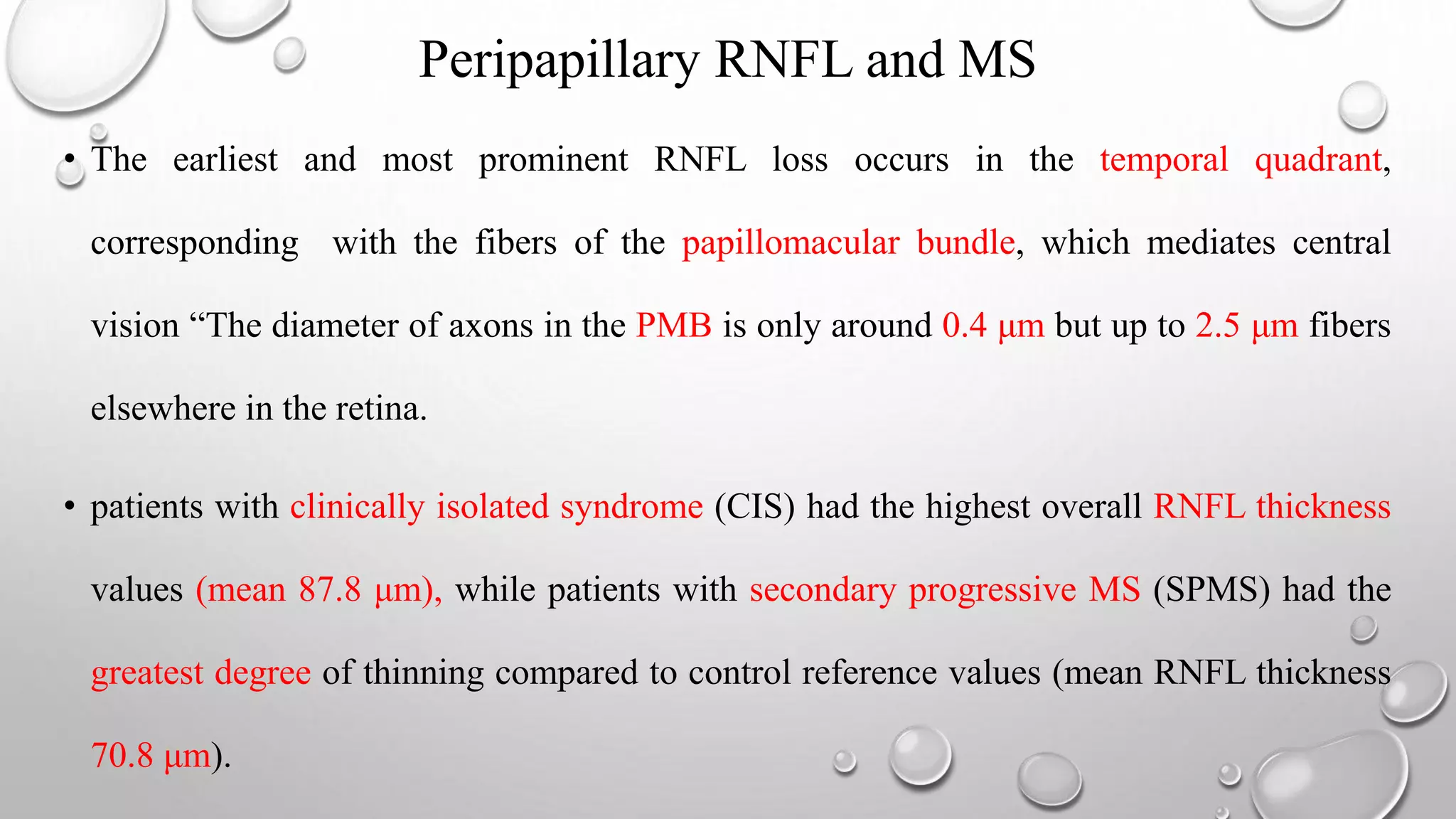 Peripapillary RNFL and MS

• The earliest and most prominent RNFL loss occurs in the temporal quadrant, corresponding with the fibers of the papillomacular bundle, which mediates central vision “The diameter of axons in the PMB is only around 0.4 μm but up to 2.5 μm fibers elsewhere in the retina.

• patients with clinically isolated syndrome (CIS) had the highest overall RNFL thickness values (mean 87.8 μm), while patients with secondary progressive MS (SPMS) had the greatest degree of thinning compared to control reference values (mean RNFL thickness 70.8 μm).